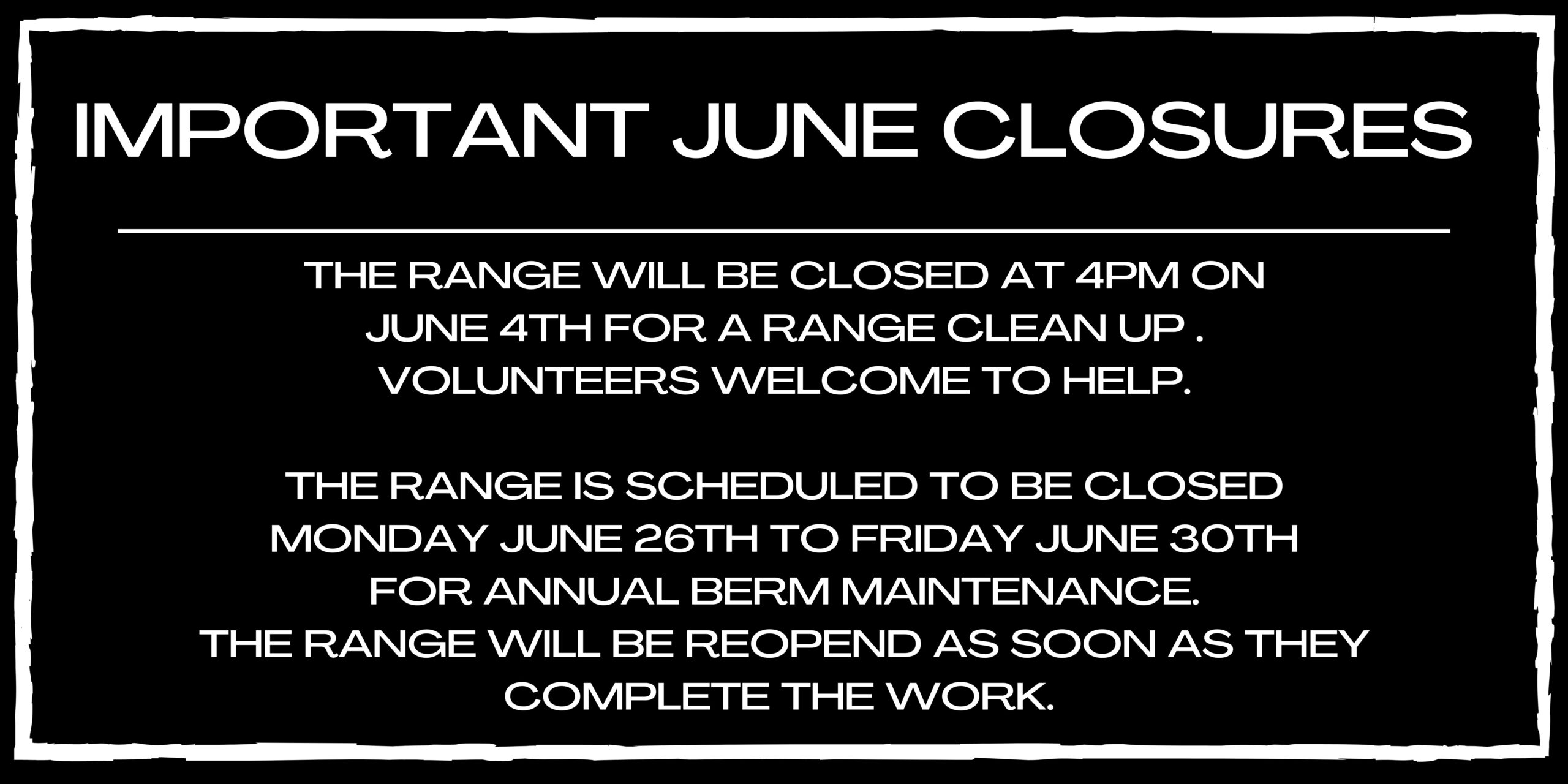 IMPORTANT JUNE CLOSURES

THE RANGE WILL BE CLOSED AT 4PM ON JUNE 4TH FOR A RANGE CLEAN UP . VOLUNTEERS WELCOME TO HELP.

THE RANGE IS SCHEDULED TO BE CLOSED MONDAY JUNE 26TH TO FRIDAY JUNE 30TH FOR ANNUAL BERM MAINTENANCE. THE RANGE WILL BE REOPEND AS SOON AS THEY COMPLETE THE WORK.